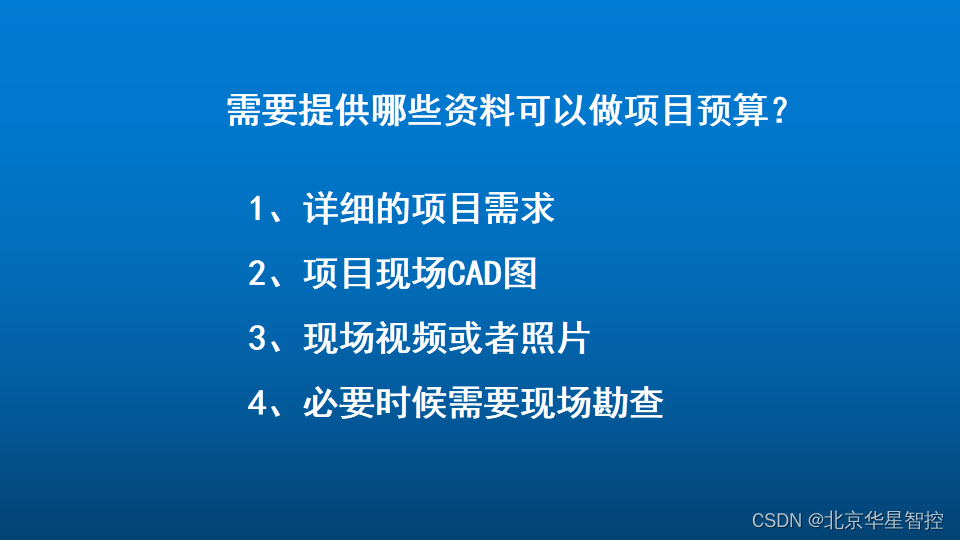 需要提供哪些资料可以做项目预算？

1、详细的项目需求

2、项目现场CAD图

3、现场视频或者照片

4、必要时候需要现场勘查

CSDN @北京华星智控